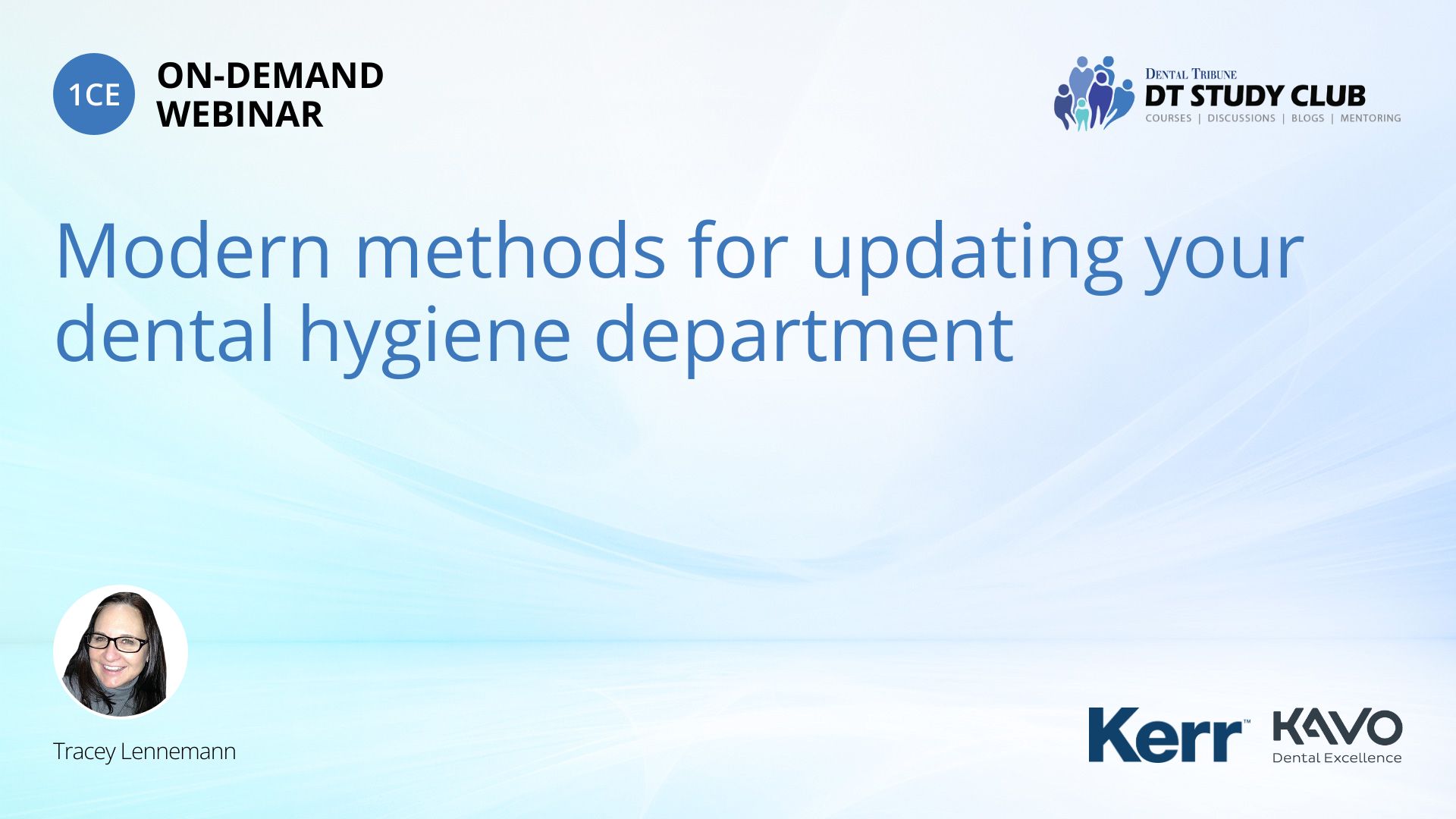 1CE ON-DEMAND WEBINAR

DENTAL TRIBUNE
DT STUDY CLUB
COURSES | DISCUSSIONS | BLOGS | MENTORING

Modern methods for updating your dental hygiene department

Tracey Lennemann

Kerr™

KAVO
Dental Excellence